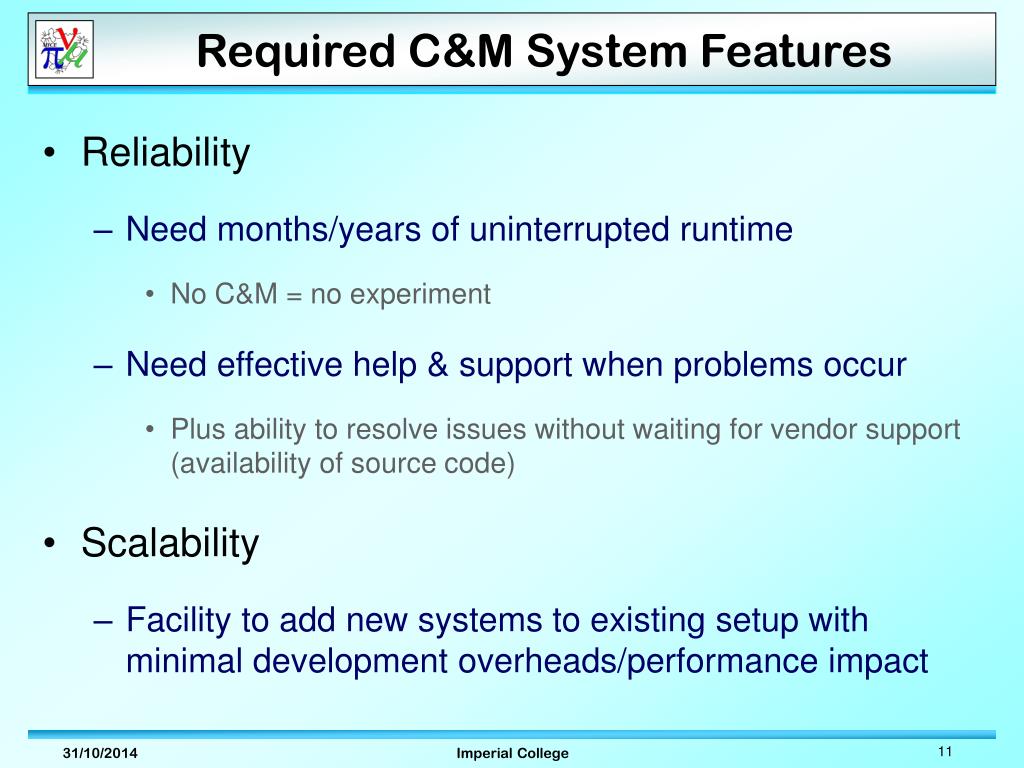 Required C&M System Features

• Reliability

– Need months/years of uninterrupted runtime

• No C&M = no experiment

– Need effective help & support when problems occur

• Plus ability to resolve issues without waiting for vendor support (availability of source code)

• Scalability

– Facility to add new systems to existing setup with minimal development overheads/performance impact

31/10/2014

Imperial College

11